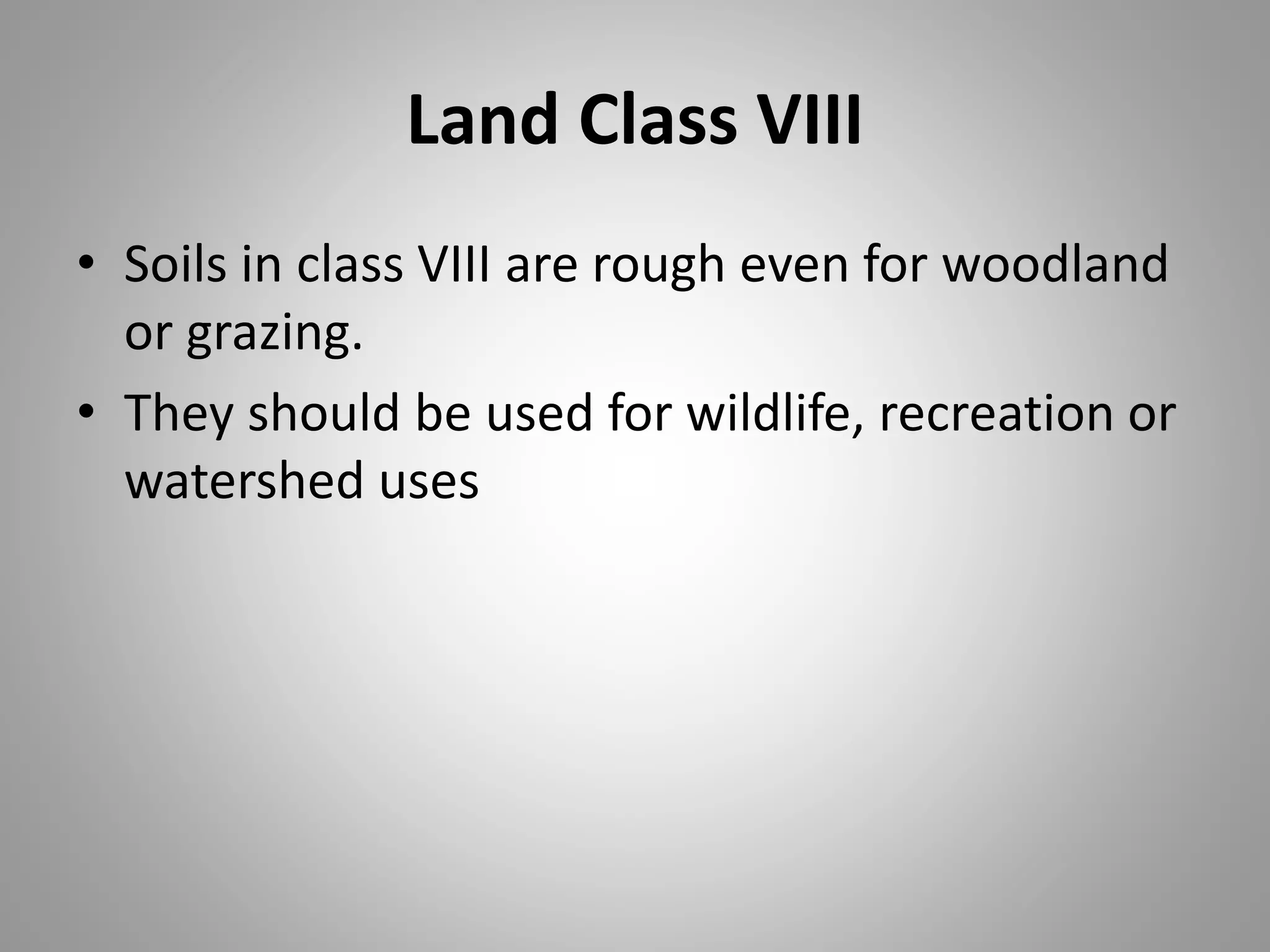 Land Class VIII

• Soils in class VIII are rough even for woodland or grazing.
• They should be used for wildlife, recreation or watershed uses